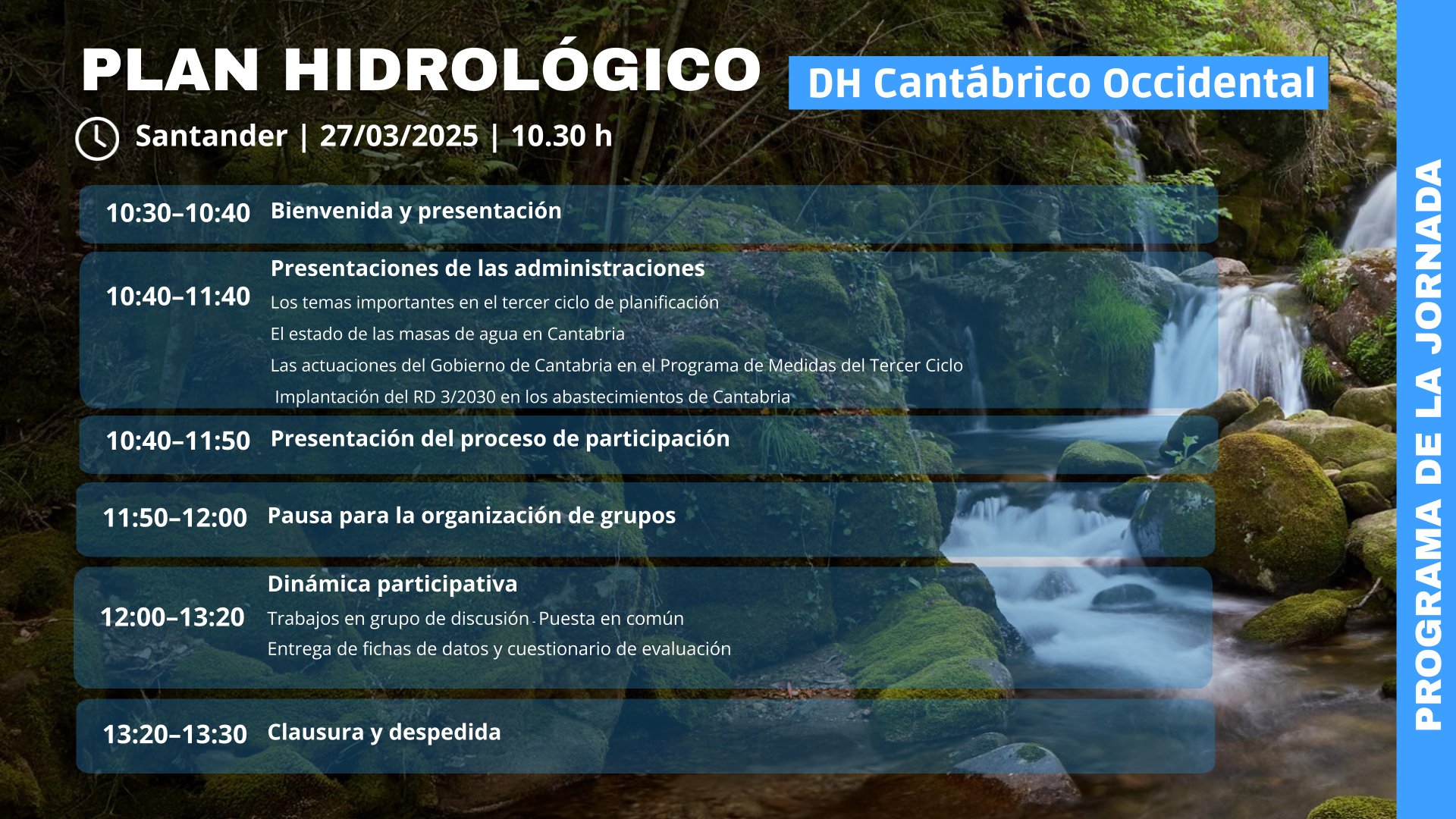 PLAN HIDROLÓGICO

DH Cantábrico Occidental

Santander | 27/03/2025 | 10.30 h

10:30–10:40 Bienvenida y presentación

10:40–11:40 Presentaciones de las administraciones
Los temas importantes en el tercer ciclo de planificación
El estado de las masas de agua en Cantabria
Las actuaciones del Gobierno de Cantabria en el Programa de Medidas del Tercer Ciclo
Implantación del RD 3/2030 en los abastecimientos de Cantabria

10:40–11:50 Presentación del proceso de participación

11:50–12:00 Pausa para la organización de grupos

12:00–13:20 Dinámica participativa
Trabajos en grupo de discusión - Puesta en común
Entrega de fichas de datos y cuestionario de evaluación

13:20–13:30 Clausura y despedida

PROGRAMA DE LA JORNADA